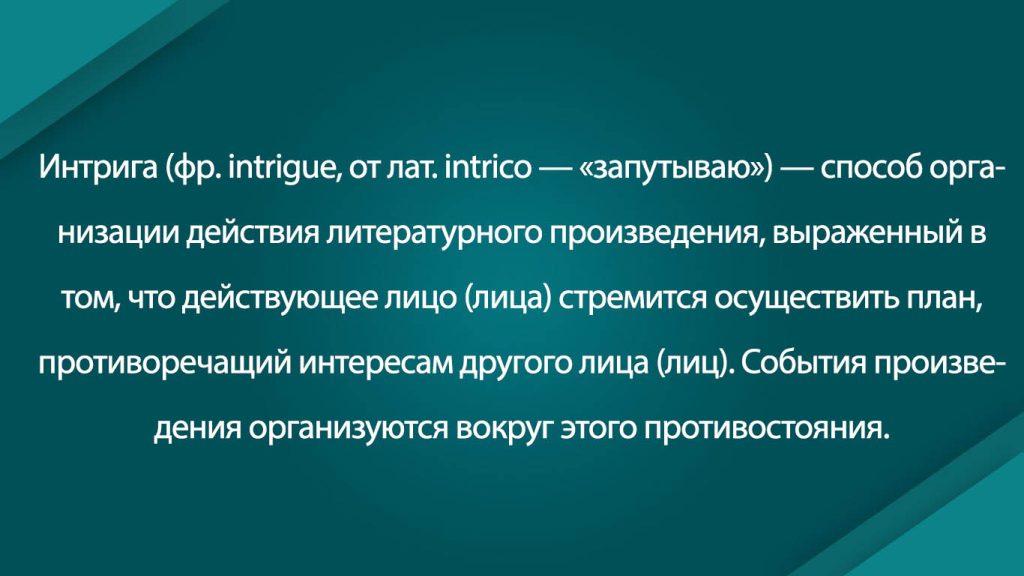 Интрига (фр. intrigue, от лат. intrico — «запутываю») — способ организации действия литературного произведения, выраженный в том, что действующее лицо (лица) стремится осуществить план, противоречащий интересам другого лица (лиц). События произведения организуются вокруг этого противостояния.